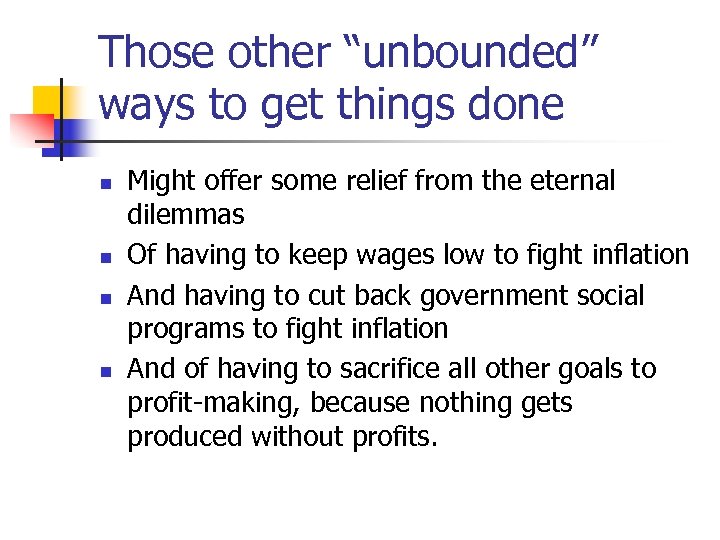 Those other “unbounded” ways to get things done

- Might offer some relief from the eternal dilemmas
- Of having to keep wages low to fight inflation
- And having to cut back government social programs to fight inflation
- And of having to sacrifice all other goals to profit-making, because nothing gets produced without profits.